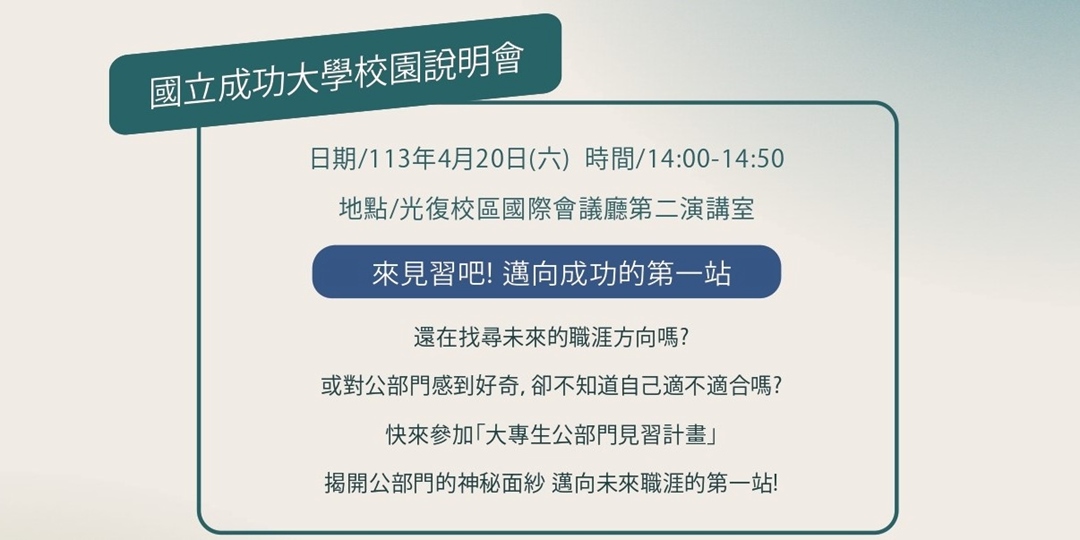 國立成功大學校園說明會

日期/113年4月20日(六) 時間/14:00-14:50

地點/光復校區國際會議廳第二演講室

來見習吧! 邁向成功的第一站

還在找尋未來的職涯方向嗎?

或對公部門感到好奇, 卻不知道自己適不適合嗎?

快來參加「大專生公部門見習計畫」

揭開公部門的神秘面紗 邁向未來職涯的第一站!